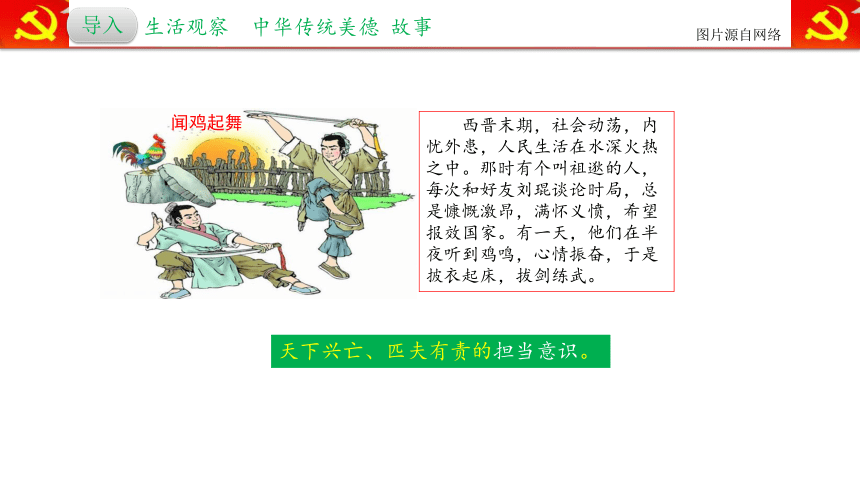 导入 生活观察 中华传统美德 故事

图片源自网络

闻鸡起舞

西晋末期，社会动荡，内忧外患，人民生活在水深火热之中。那时有个叫祖逖的人，每次和好友刘琨谈论时局，总是慷慨激昂，满怀义愤，希望报效国家。有一天，他们在半夜听到鸡鸣，心情振奋，于是披衣起床，拔剑练武。

天下兴亡、匹夫有责的担当意识。